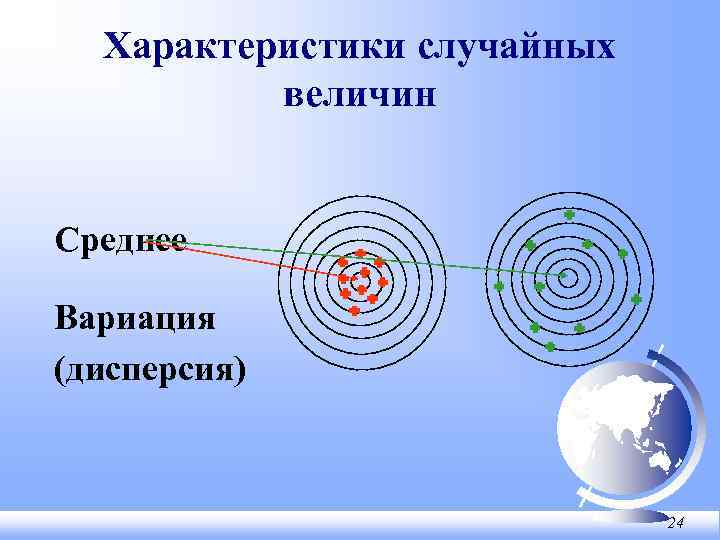 Характеристики случайных величин

Среднее

Вариация (дисперсия)

24